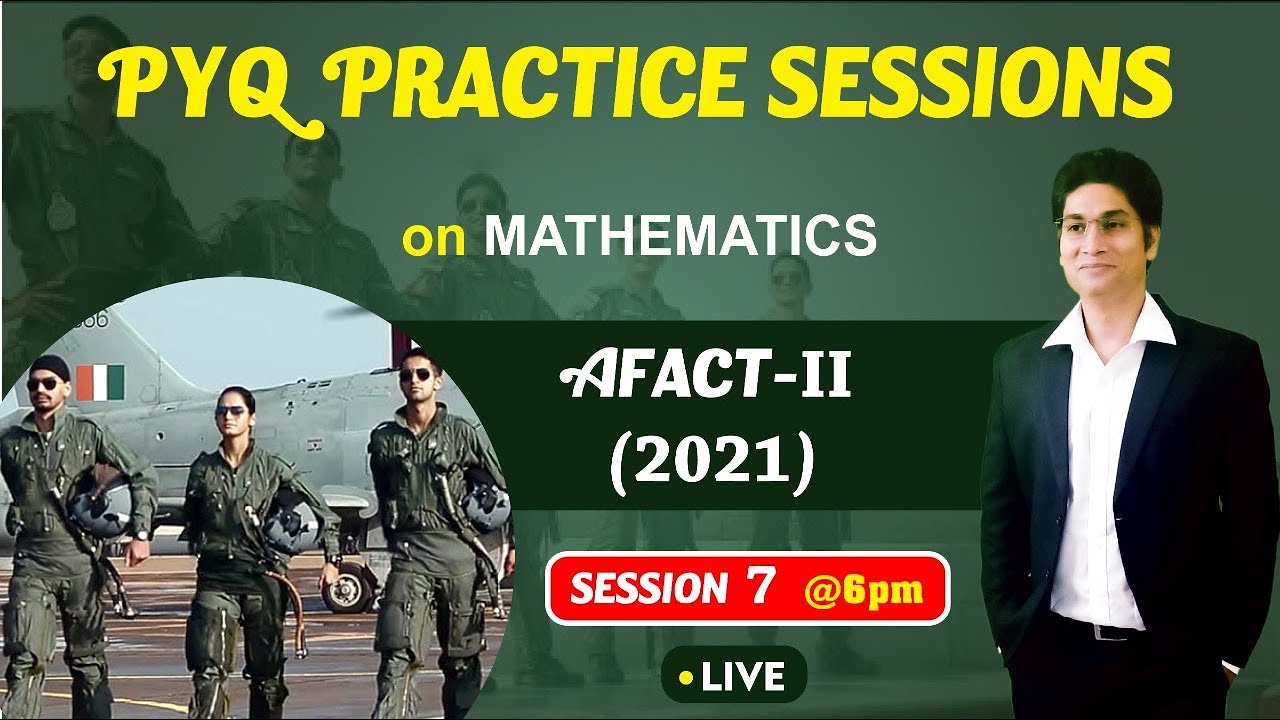 PYQ PRACTICE SESSIONS

on MATHEMATICS

AFACT-II
(2021)

SESSION 7 @6pm

LIVE